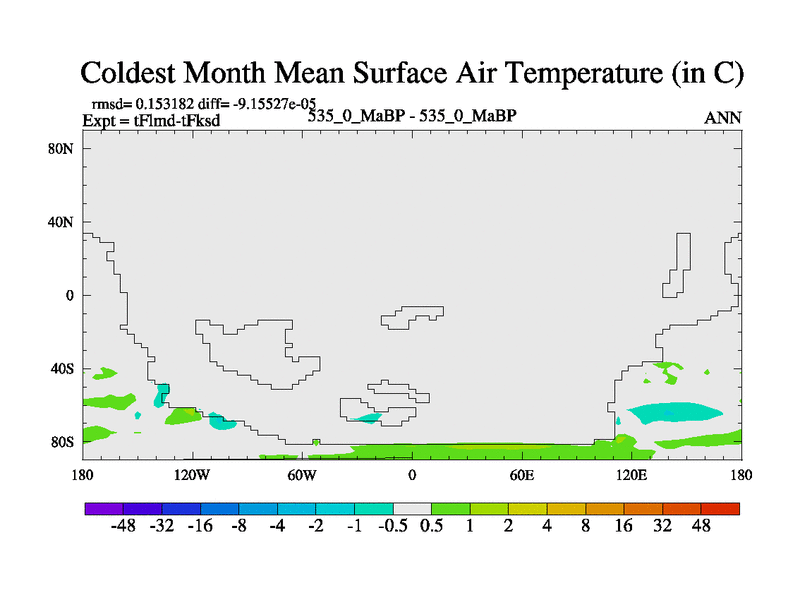 Coldest Month Mean Surface Air Temperature (in C)

rmsd= 0.153182 diff= -9.15527e-05
Expt = tFlmd-tFksd

535_0_MaBP - 535_0_MaBP

ANN

80N
40N
0
40S
80S

180
120W
60W
0
60E
120E
180

-48 -32 -16 -8 -4 -2 -1 -0.5 0.5 1 2 4 8 16 32 48